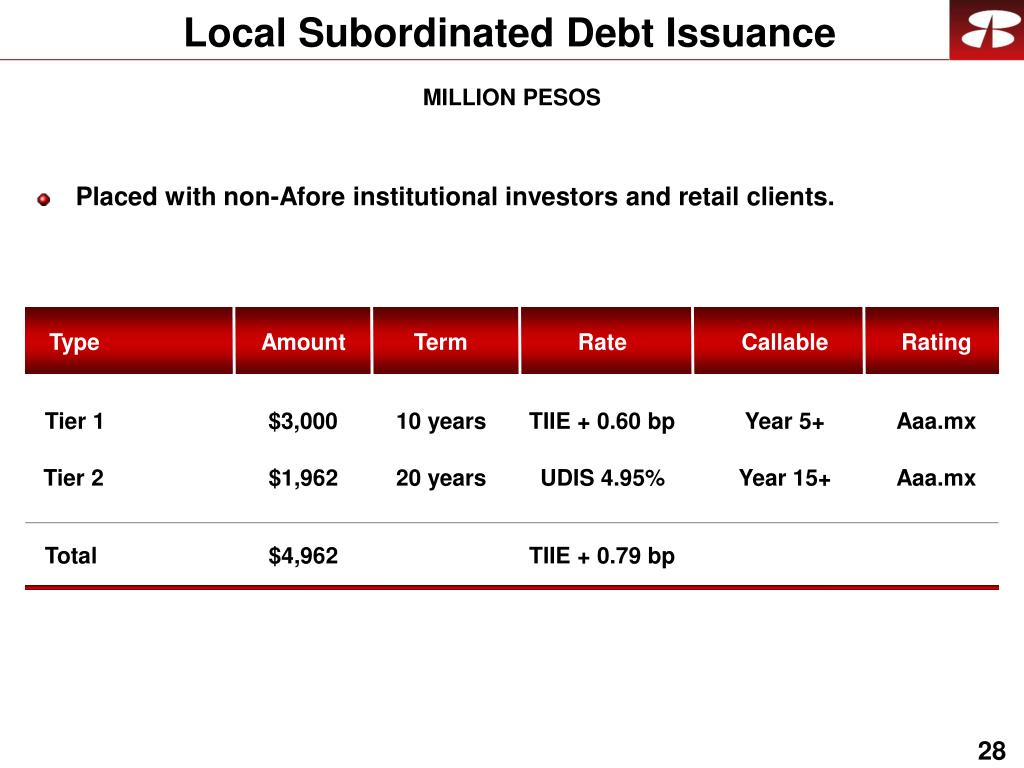 Local Subordinated Debt Issuance

MILLION PESOS

Placed with non-Afore institutional investors and retail clients.

| Type | Amount | Term | Rate | Callable | Rating |
|---|---|---|---|---|---|
| Tier 1 | \$3,000 | 10 years | TIIE + 0.60 bp | Year 5+ | Aaa.mx |
| Tier 2 | \$1,962 | 20 years | UDIS 4.95% | Year 15+ | Aaa.mx |
| Total | \$4,962 | | TIIE + 0.79 bp | | |

28